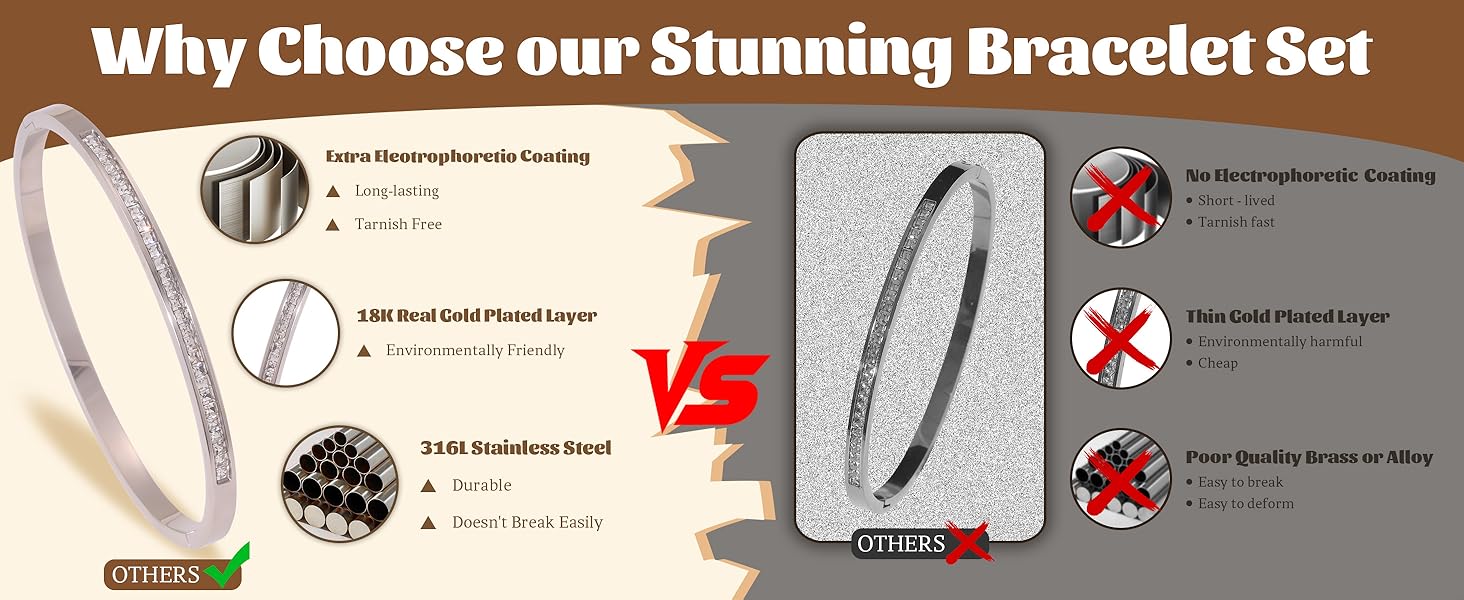 Why Choose our Stunning Bracelet Set

Extra Eleotrophoretio Coating
▲ Long-lasting
▲ Tarnish Free

18K Real Gold Plated Layer
▲ Environmentally Friendly

316L Stainless Steel
▲ Durable
▲ Doesn't Break Easily

OTHERS

VS

OTHERS

No Electrophoretic Coating
• Short - lived
• Tarnish fast

Thin Gold Plated Layer
• Environmentally harmful
• Cheap

Poor Quality Brass or Alloy
• Easy to break
• Easy to deform